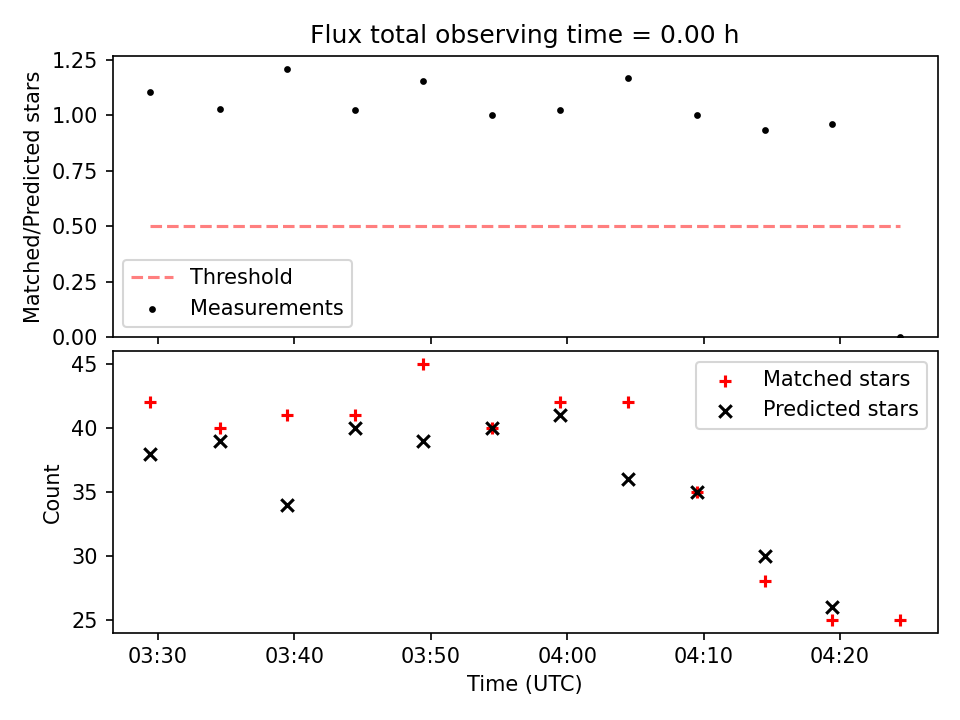 Flux total observing time = 0.00 h

Matched/Predicted stars

1.25
1.00
0.75
0.50
0.25
0.00

Threshold
Measurements

Count

45
40
35
30
25

Matched stars
Predicted stars

03:30
03:40
03:50
04:00
04:10
04:20

Time (UTC)